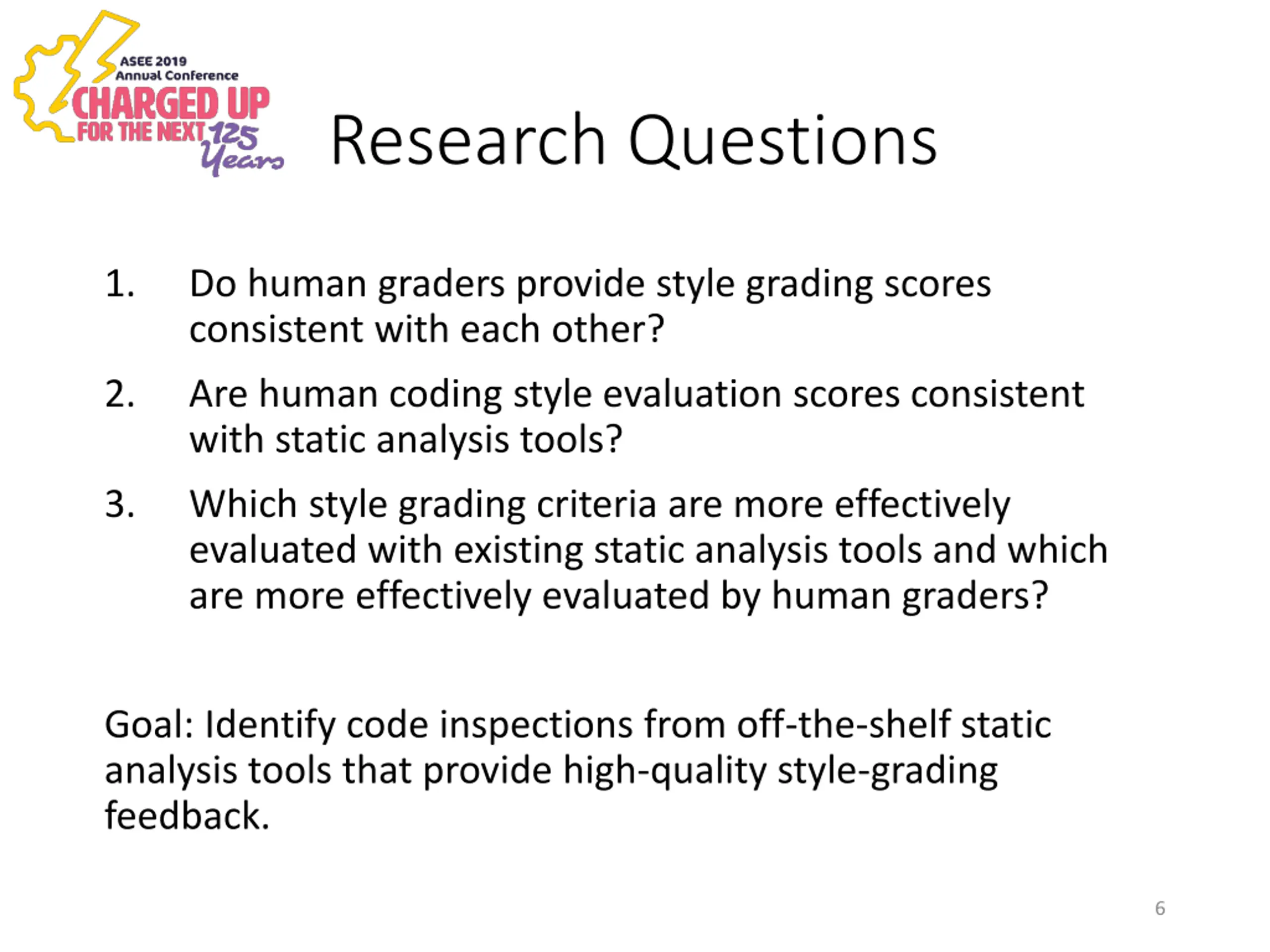 ASEE 2019
Annual Conference
CHARGED UP
FOR THE NEXT 125
Years

Research Questions

1. Do human graders provide style grading scores consistent with each other?

2. Are human coding style evaluation scores consistent with static analysis tools?

3. Which style grading criteria are more effectively evaluated with existing static analysis tools and which are more effectively evaluated by human graders?

Goal: Identify code inspections from off-the-shelf static analysis tools that provide high-quality style-grading feedback.

6